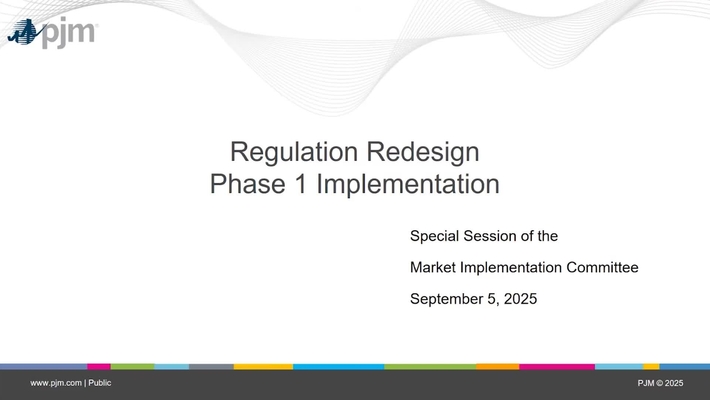 pjm

Regulation Redesign
Phase 1 Implementation

Special Session of the

Market Implementation Committee

September 5, 2025

www.pjm.com | Public

PJM © 2025